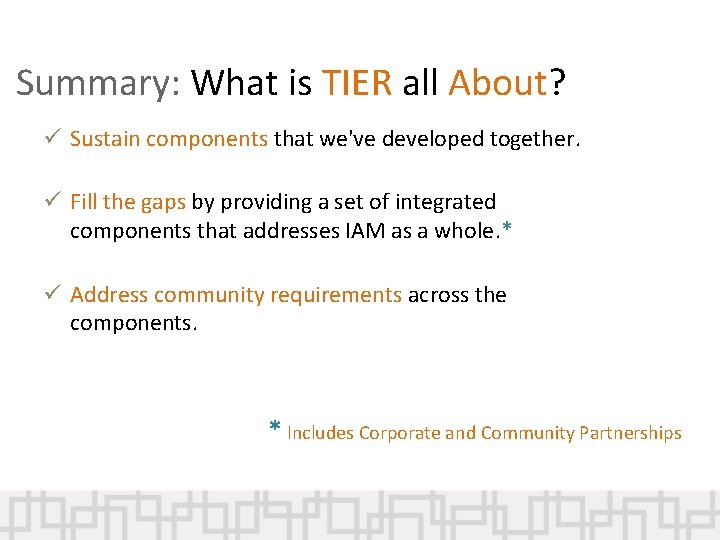 Summary: What is TIER all About?

✓ Sustain components that we've developed together.

✓ Fill the gaps by providing a set of integrated components that addresses IAM as a whole.*

✓ Address community requirements across the components.

* Includes Corporate and Community Partnerships